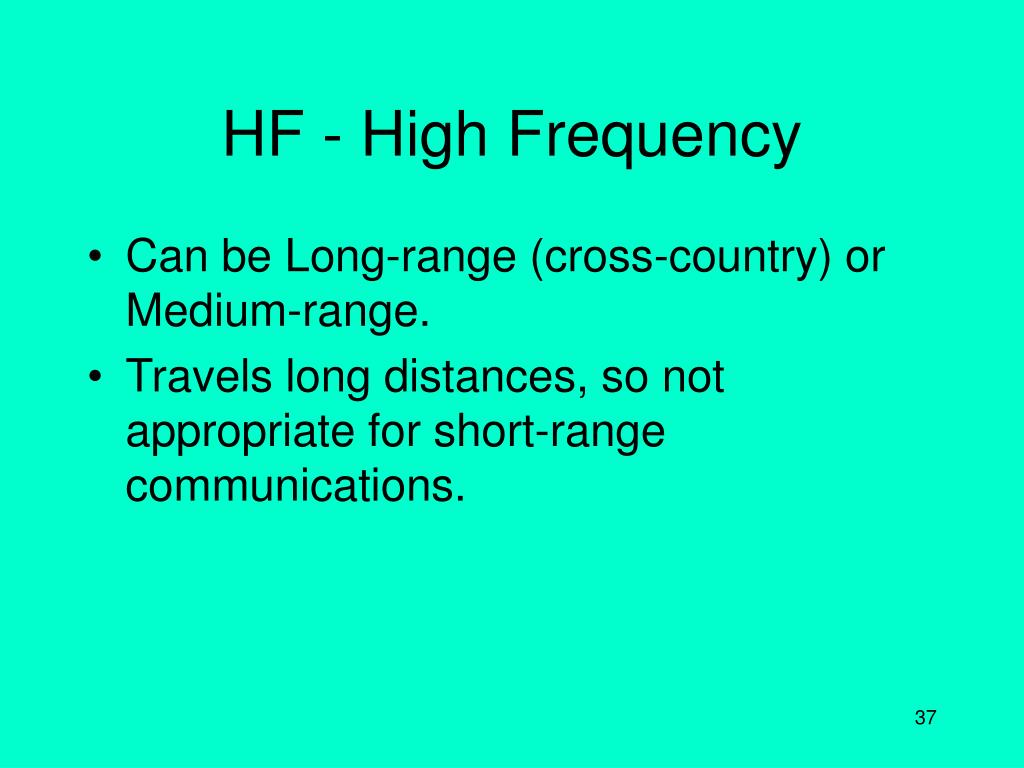 HF - High Frequency

• Can be Long-range (cross-country) or Medium-range.
• Travels long distances, so not appropriate for short-range communications.

37